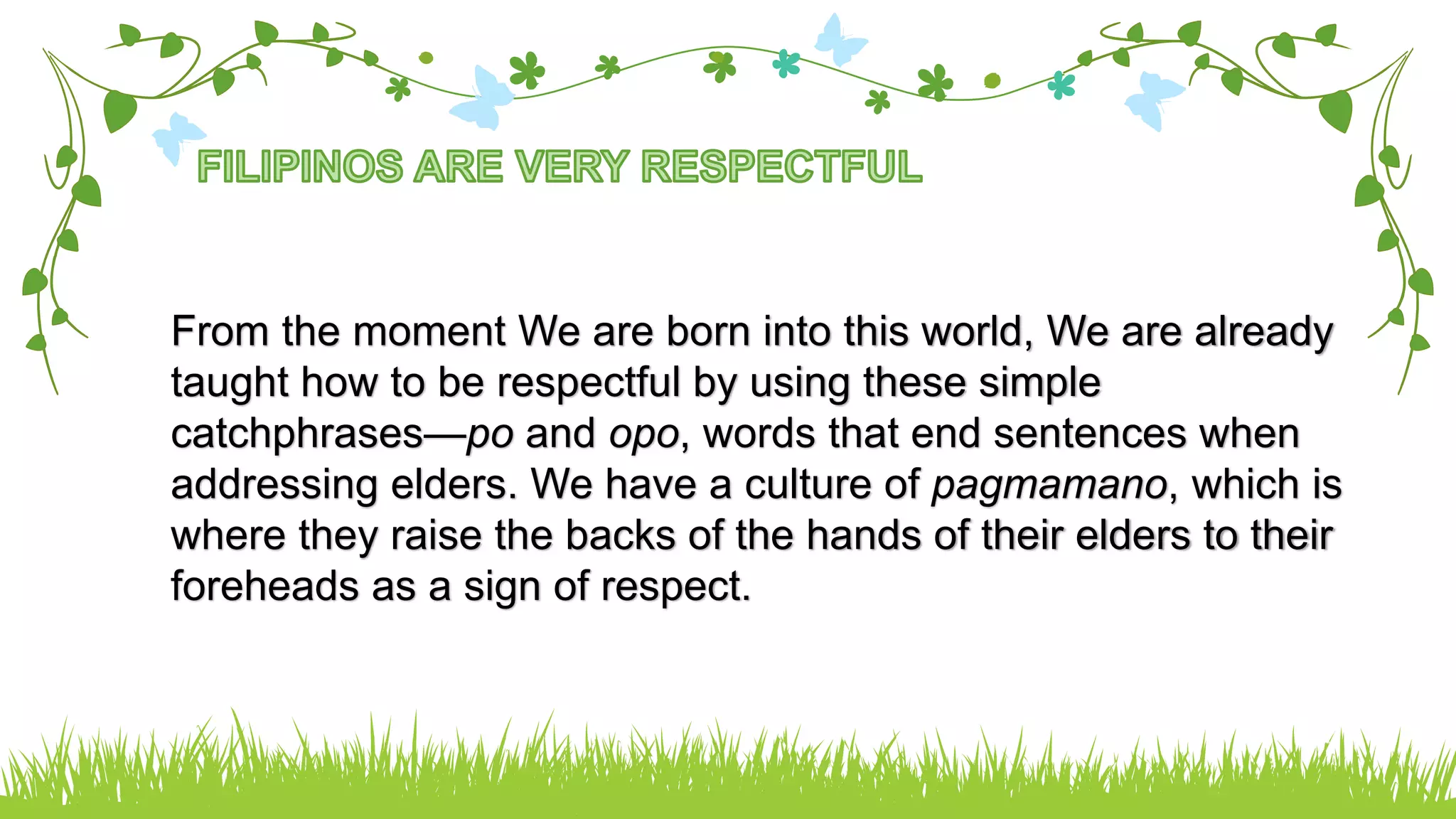 FILIPINOS ARE VERY RESPECTFUL

From the moment We are born into this world, We are already taught how to be respectful by using these simple catchphrases—po and opo, words that end sentences when addressing elders. We have a culture of pagmamano, which is where they raise the backs of the hands of their elders to their foreheads as a sign of respect.